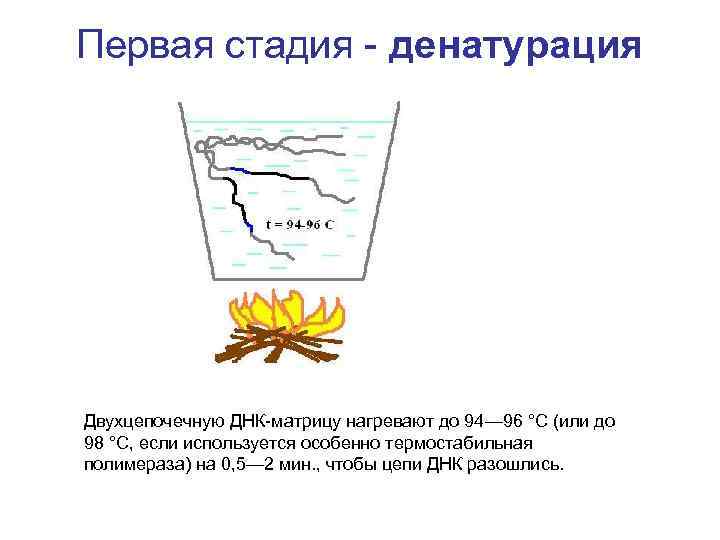 Первая стадия - денатурация

t = 94-96 C

Двухцепочечную ДНК-матрицу нагревают до 94—96 °C (или до 98 °C, если используется особенно термостабильная полимераза) на 0,5—2 мин., чтобы цепи ДНК разошлись.